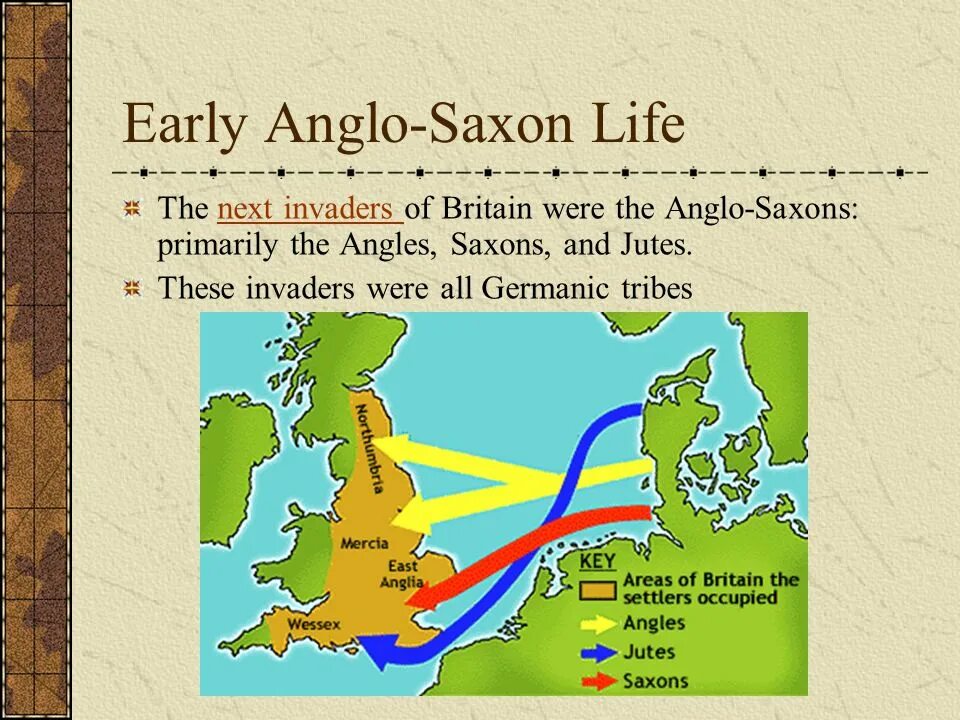 Early Anglo-Saxon Life

The next invaders of Britain were the Anglo-Saxons: primarily the Angles, Saxons, and Jutes.

These invaders were all Germanic tribes

Northumbria

Mercia

East Anglia

Wessex

KEY

Areas of Britain the settlers occupied

Angles

Jutes

Saxons